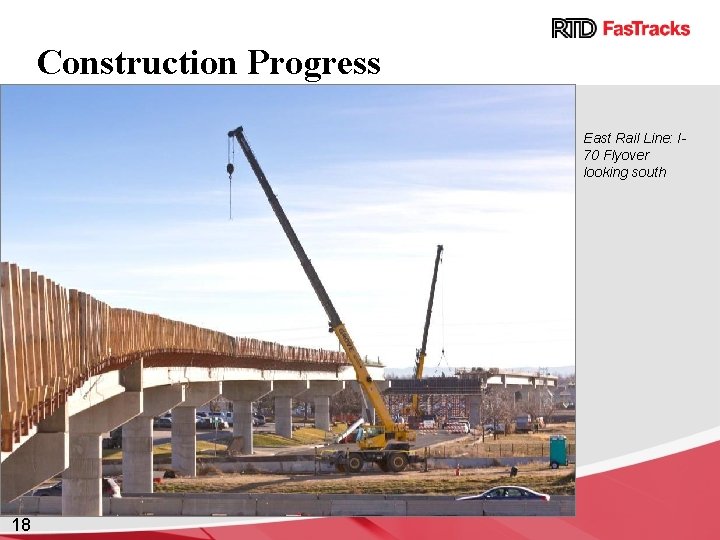 RTD FasTracks

Construction Progress

East Rail Line: I-70 Flyover looking south

18